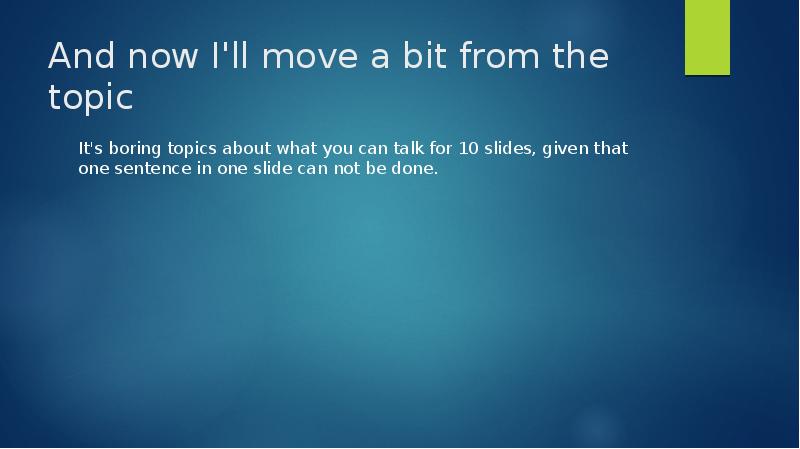 And now I'll move a bit from the topic

It's boring topics about what you can talk for 10 slides, given that one sentence in one slide can not be done.